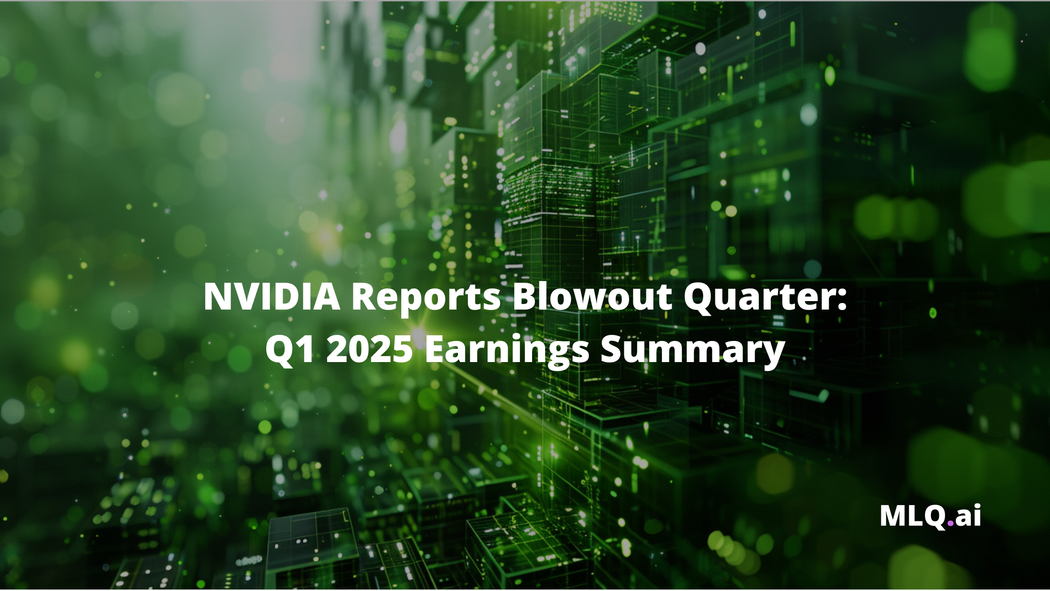 NVIDIA Reports Blowout Quarter:
Q1 2025 Earnings Summary

MLQ.ai